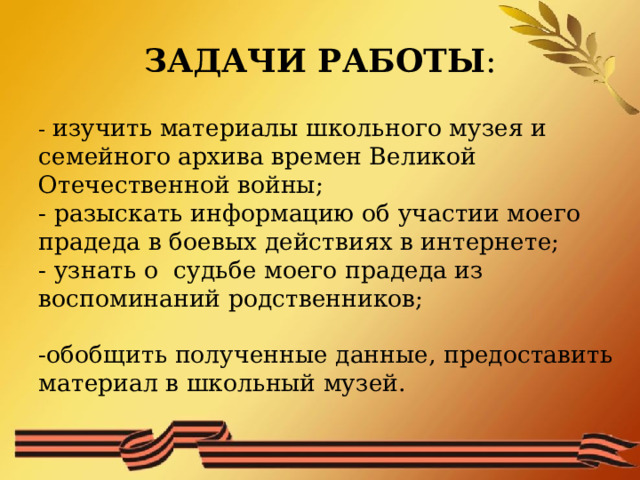 ЗАДАЧИ РАБОТЫ:

- изучить материалы школьного музея и семейного архива времен Великой Отечественной войны;
- разыскать информацию об участии моего прадеда в боевых действиях в интернете;
- узнать о судьбе моего прадеда из воспоминаний родственников;

-обобщить полученные данные, предоставить материал в школьный музей.